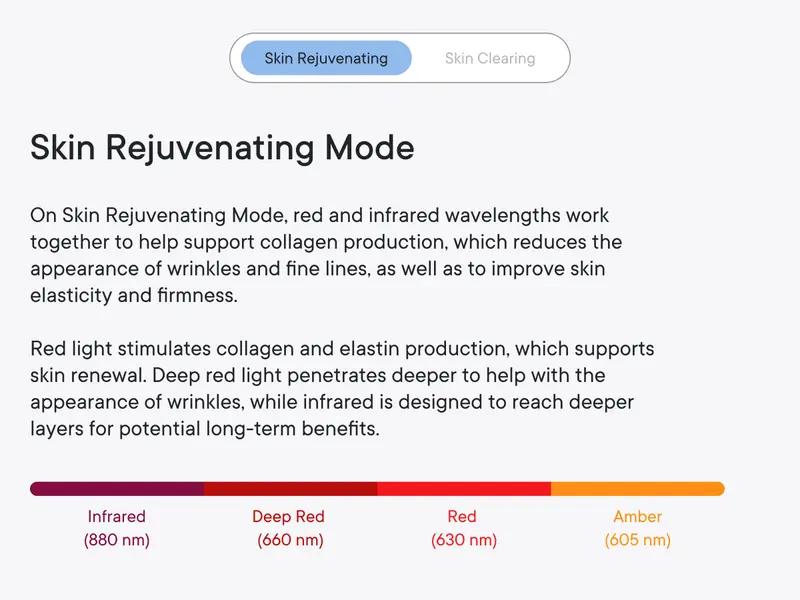 Skin Rejuvenating Skin Clearing

Skin Rejuvenating Mode

On Skin Rejuvenating Mode, red and infrared wavelengths work together to help support collagen production, which reduces the appearance of wrinkles and fine lines, as well as to improve skin elasticity and firmness.

Red light stimulates collagen and elastin production, which supports skin renewal. Deep red light penetrates deeper to help with the appearance of wrinkles, while infrared is designed to reach deeper layers for potential long-term benefits.

Infrared (880 nm)
Deep Red (660 nm)
Red (630 nm)
Amber (605 nm)